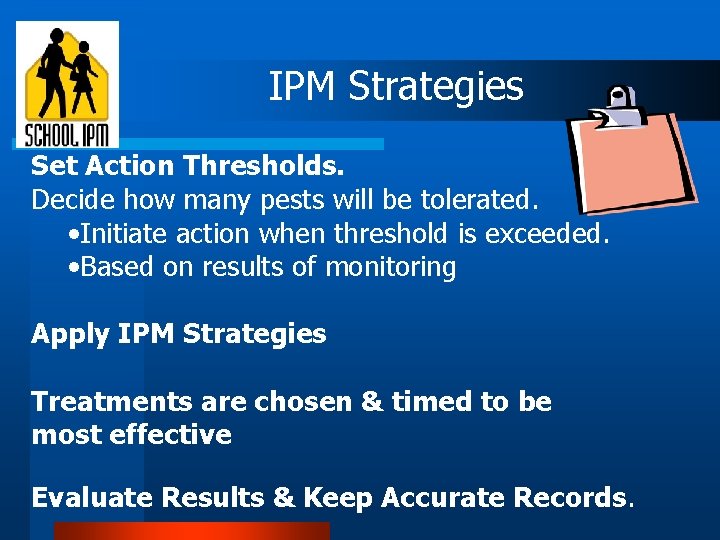 SCHOOL IPM

IPM Strategies

Set Action Thresholds.
Decide how many pests will be tolerated.
•Initiate action when threshold is exceeded.
•Based on results of monitoring

Apply IPM Strategies

Treatments are chosen & timed to be most effective

Evaluate Results & Keep Accurate Records.